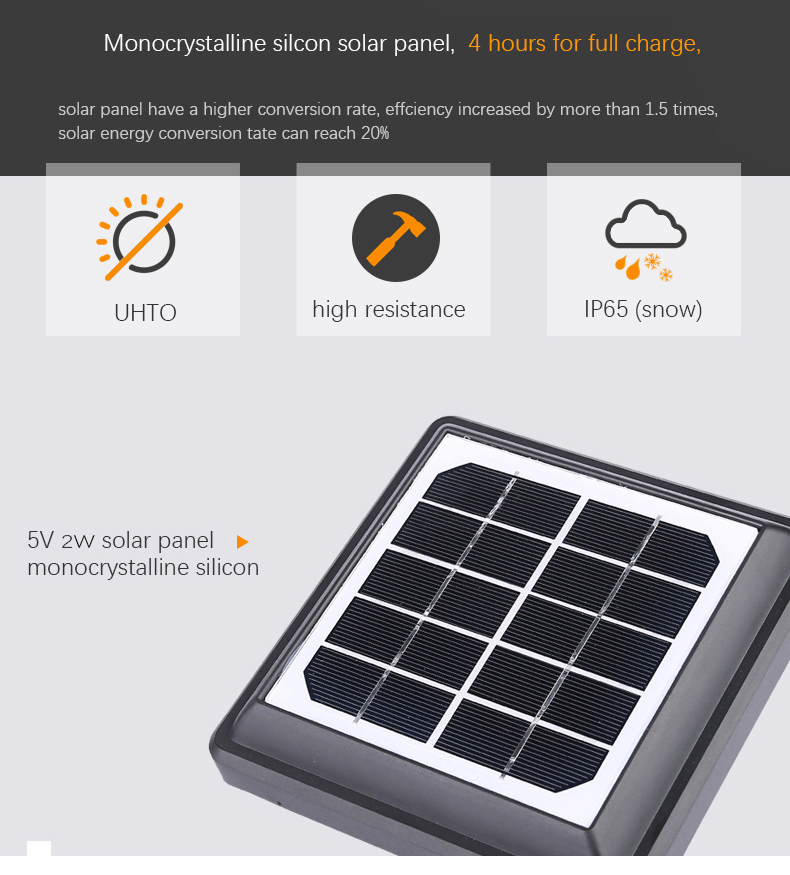 Monocrystalline silcon solar panel, 4 hours for full charge,

solar panel have a higher conversion rate, effciency increased by more than 1.5 times, solar energy conversion tate can reach 20%

UHTO

high resistance

IP65 (snow)

5V 2W solar panel
monocrystalline silicon